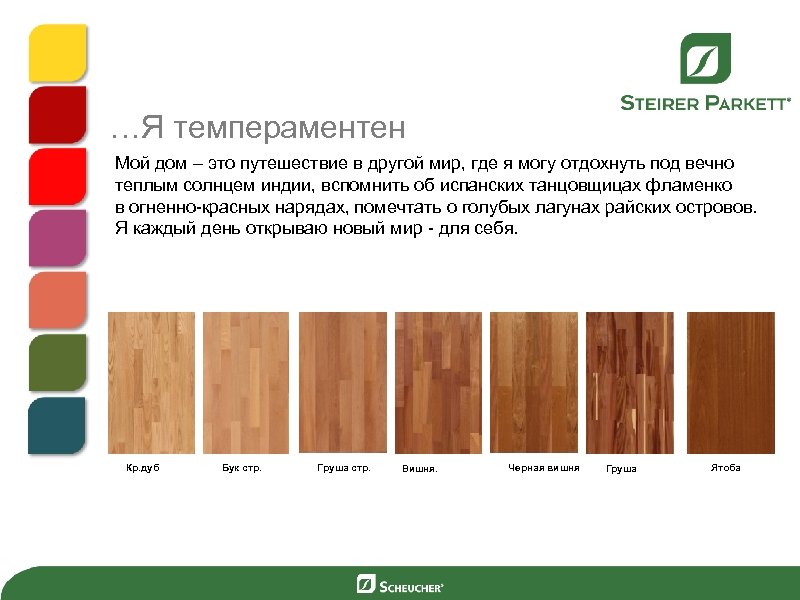 STEIRER PARKETT®

…Я темпераментен

Мой дом – это путешествие в другой мир, где я могу отдохнуть под вечно теплым солнцем индии, вспомнить об испанских танцовщицах фламенко в огненно-красных нарядах, помечтать о голубых лагунах райских островов. Я каждый день открываю новый мир - для себя.

Кр.дуб
Бук стр.
Груша стр.
Вишня.
Черная вишня
Груша
Ятоба

SCHEUCHER®